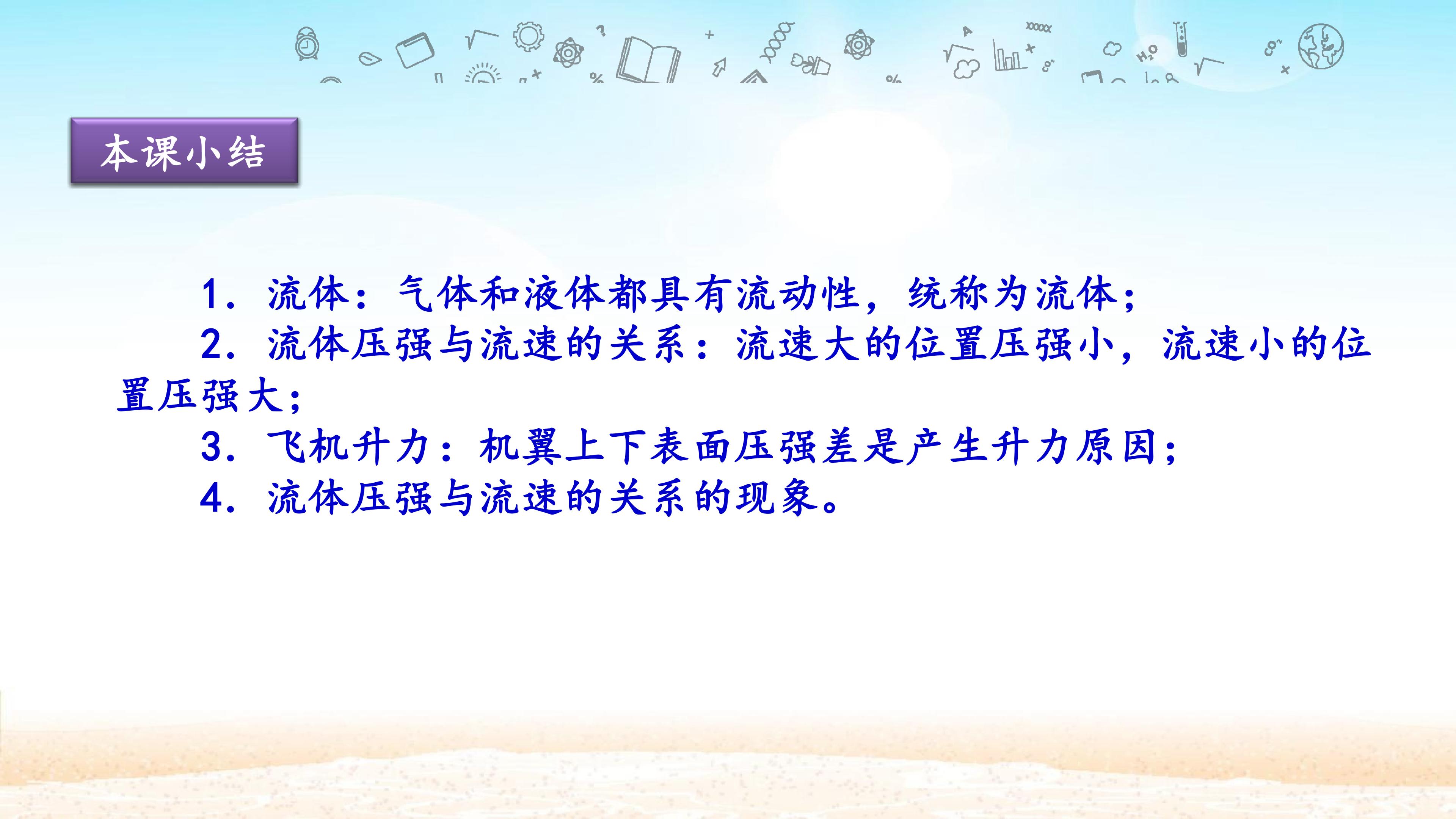 本课小结

1.流体：气体和液体都具有流动性，统称为流体；

2.流体压强与流速的关系：流速大的位置压强小，流速小的位置压强大；

3.飞机升力：机翼上下表面压强差是产生升力原因；

4.流体压强与流速的关系的现象。